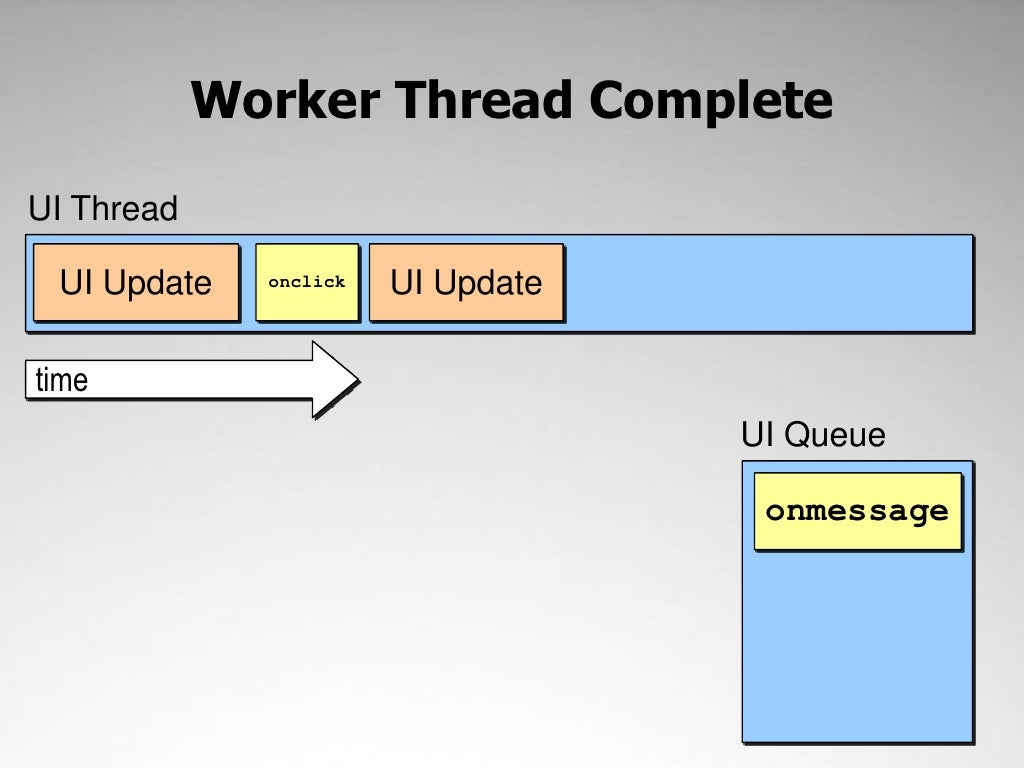 Worker Thread Complete

UI Thread

UI Update

onclick

UI Update

time

UI Queue

onmessage